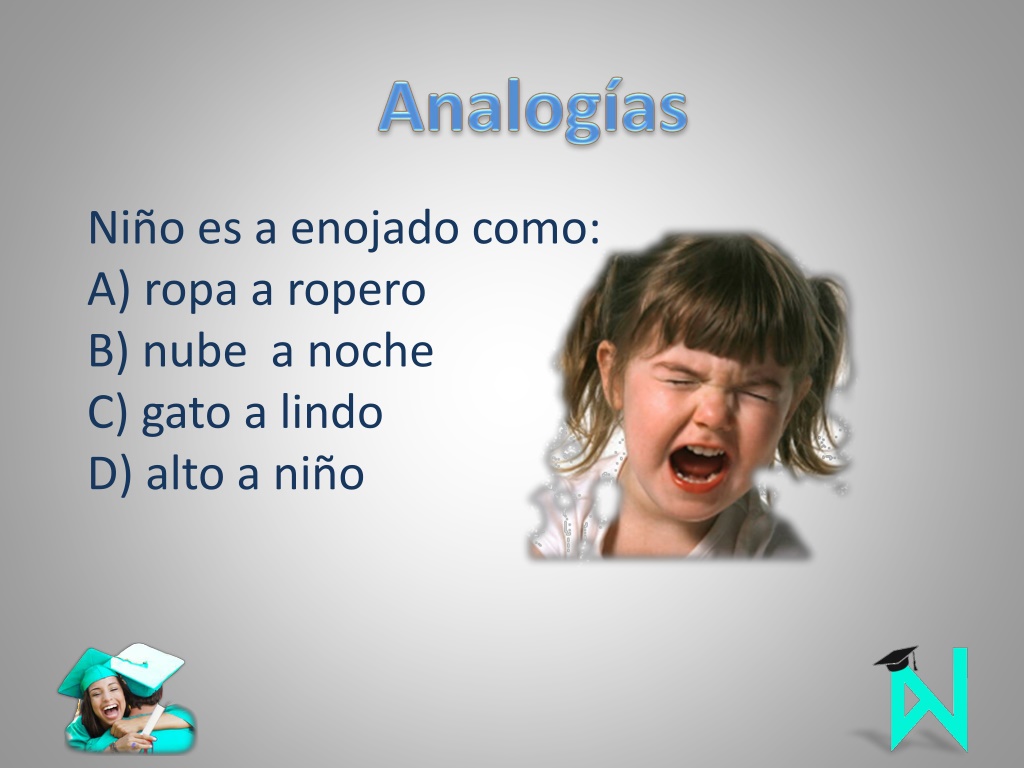 Analogías

Niño es a enojado como:
A) ropa a ropero
B) nube  a noche
C) gato a lindo
D) alto a niño